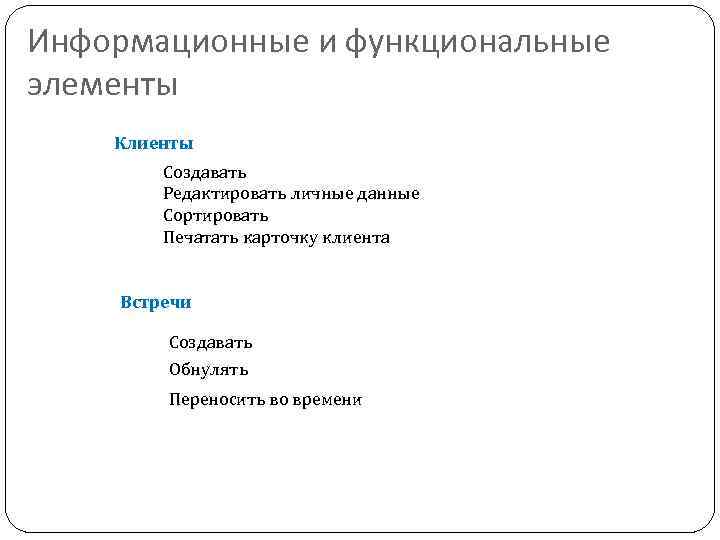 Информационные и функциональные элементы

Клиенты

Создавать
Редактировать личные данные
Сортировать
Печатать карточку клиента

Встречи

Создавать
Обнулять
Переносить во времени